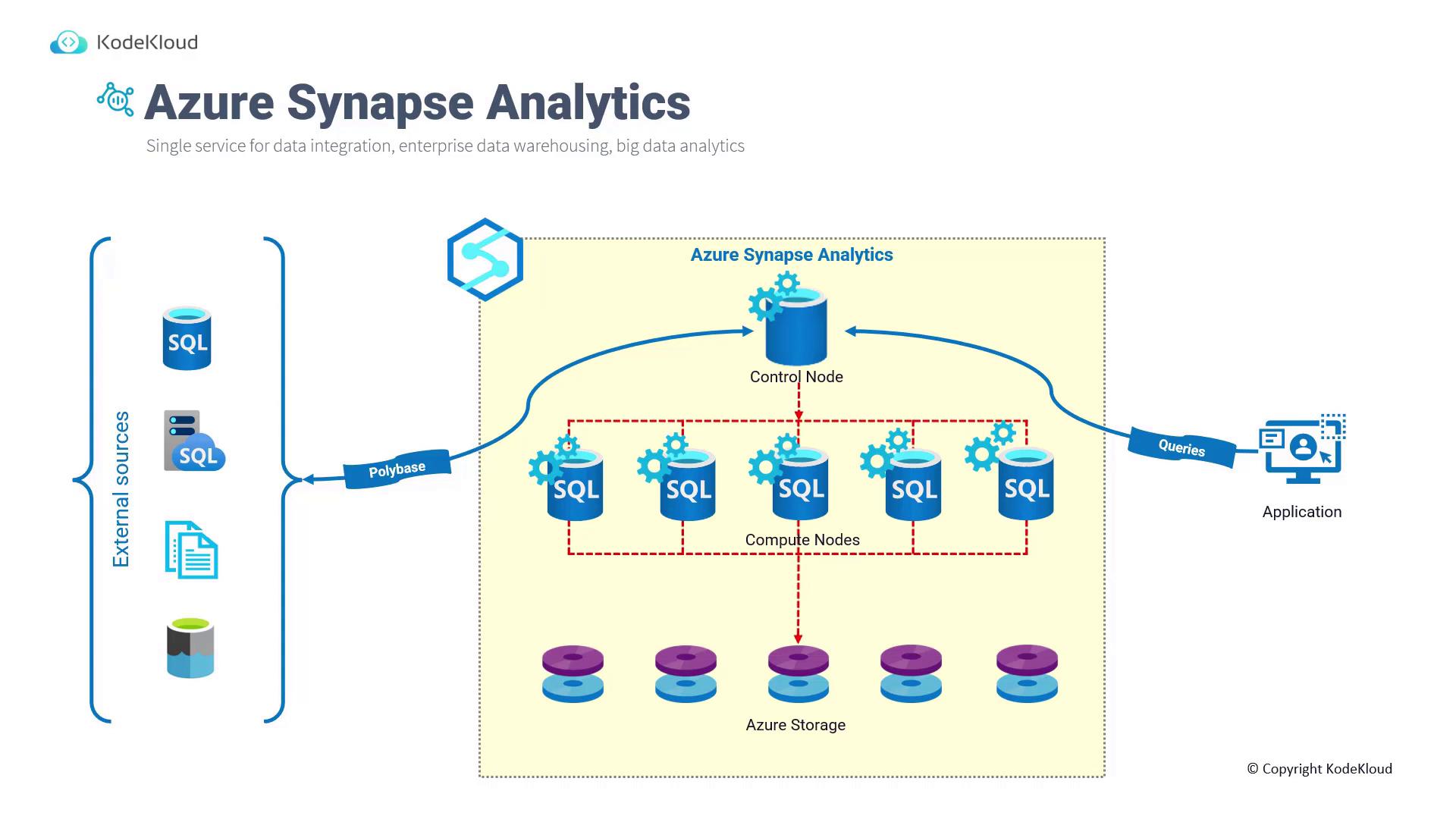 KodeKloud

Azure Synapse Analytics

Single service for data integration, enterprise data warehousing, big data analytics

External sources

SQL

SQL

Polybase

Azure Synapse Analytics

Control Node

SQL SQL SQL SQL SQL

Compute Nodes

Azure Storage

Queries

Application

© Copyright KodeKloud